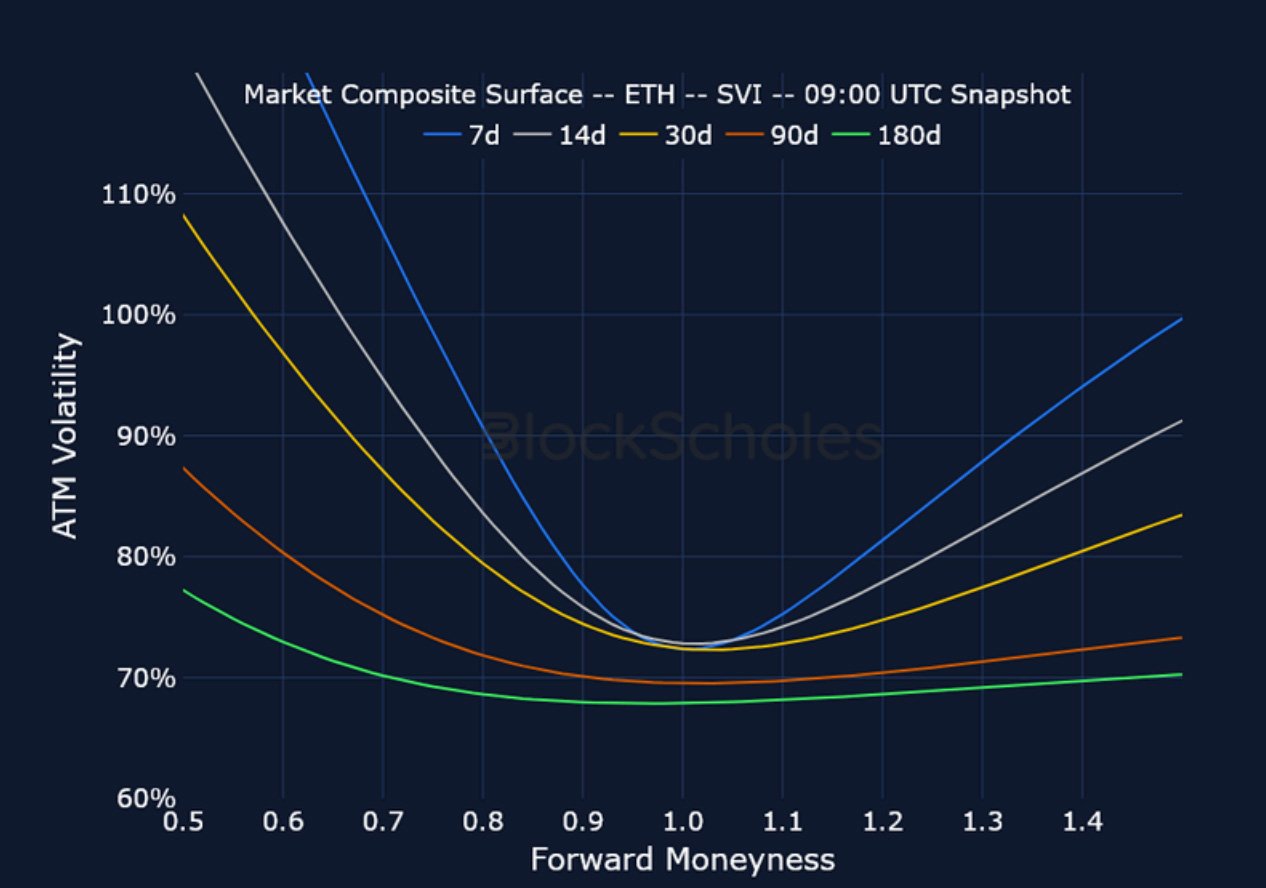 Market Composite Surface -- ETH -- SVI -- 09:00 UTC Snapshot
7d 14d 30d 90d 180d

ATM Volatility
110%
100%
90%
80%
70%
60%

BlockScholes

0.5 0.6 0.7 0.8 0.9 1.0 1.1 1.2 1.3 1.4
Forward Moneyness